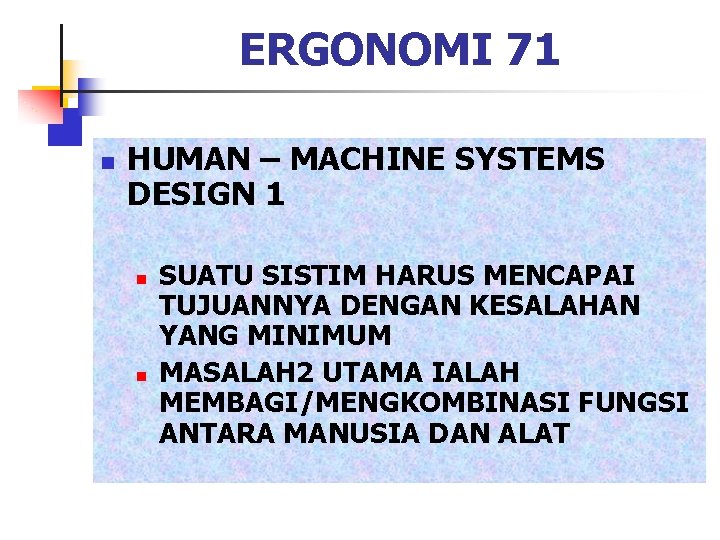 ERGONOMI 71

HUMAN – MACHINE SYSTEMS DESIGN 1

SUATU SISTIM HARUS MENCAPAI TUJUANNYA DENGAN KESALAHAN YANG MINIMUM

MASALAH2 UTAMA IALAH MEMBAGI/MENGKOMBINASI FUNGSI ANTARA MANUSIA DAN ALAT